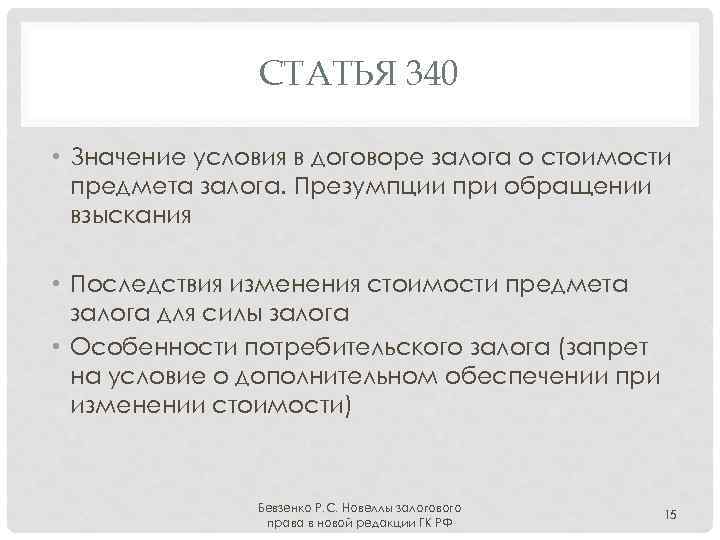 СТАТЬЯ 340

• Значение условия в договоре залога о стоимости предмета залога. Презумпции при обращении взыскания

• Последствия изменения стоимости предмета залога для силы залога

• Особенности потребительского залога (запрет на условие о дополнительном обеспечении при изменении стоимости)

Бевзенко Р.С. Новеллы залогового права в новой редакции ГК РФ

15